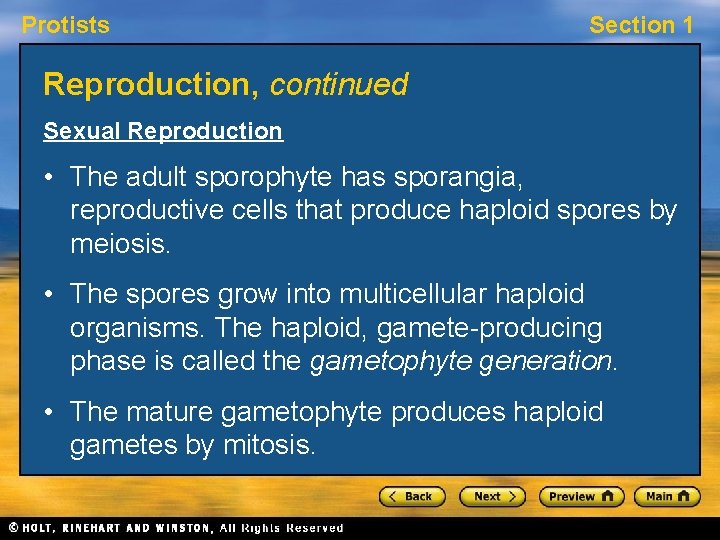 Protists

Section 1

Reproduction, continued

Sexual Reproduction

• The adult sporophyte has sporangia, reproductive cells that produce haploid spores by meiosis.

• The spores grow into multicellular haploid organisms. The haploid, gamete-producing phase is called the gametophyte generation.

• The mature gametophyte produces haploid gametes by mitosis.

< Back

Next >

Preview

Main

© HOLT, RINEHART AND WINSTON, All Rights Reserved